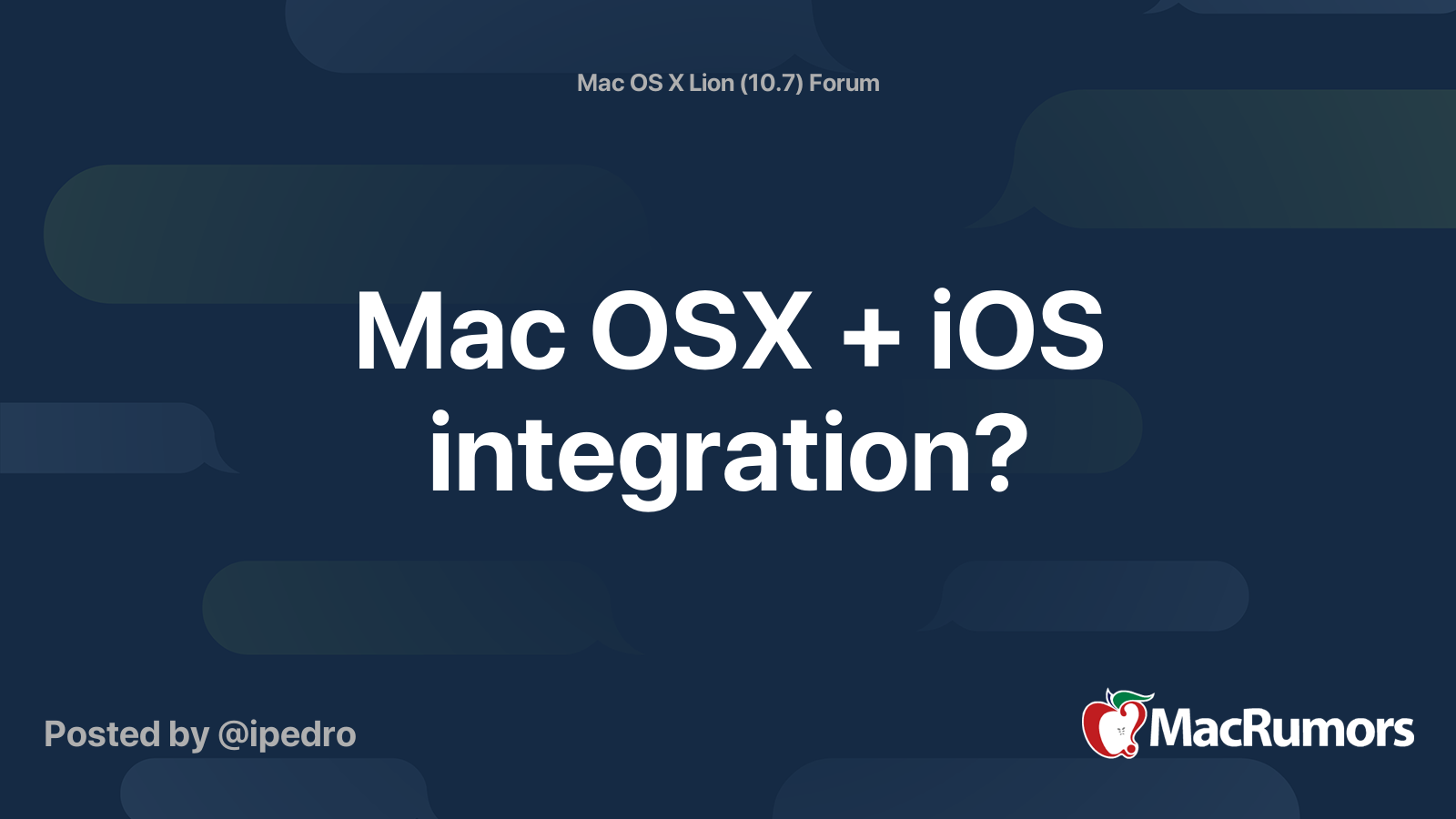 Mac OS X Lion (10.7) Forum

Mac OSX + iOS integration?

Posted by @ipedro

MacRumors